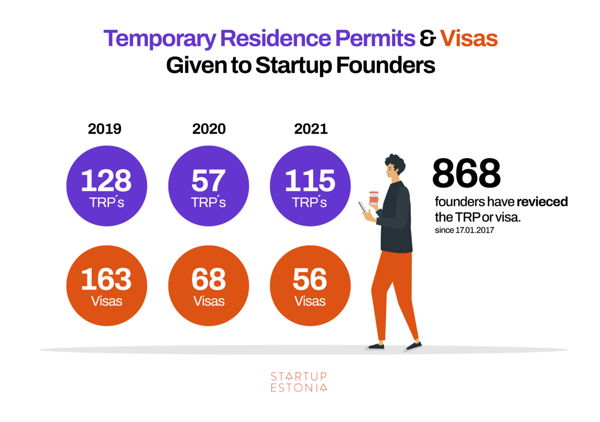 Temporary Residence Permits & Visas
Given to Startup Founders

2019

128
TRP´s

163
Visas

2020

57
TRP´s

68
Visas

2021

115
TRP´s

56
Visas

868
founders have revieced the TRP or visa.
since 17.01.2017

STARTUP
ESTONIA